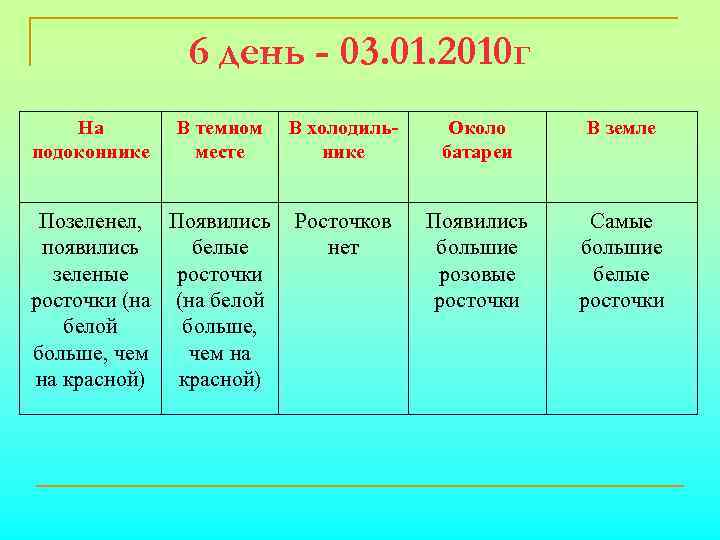 6 день - 03.01.2010г

| На подоконнике | В темном месте | В холодильнике | Около батареи | В земле |
|---|---|---|---|---|
| Позеленел, появились зеленые росточки (на белой больше, чем на красной) | Появились белые росточки (на белой больше, чем на красной) | Росточков нет | Появились большие розовые росточки | Самые большие белые росточки |